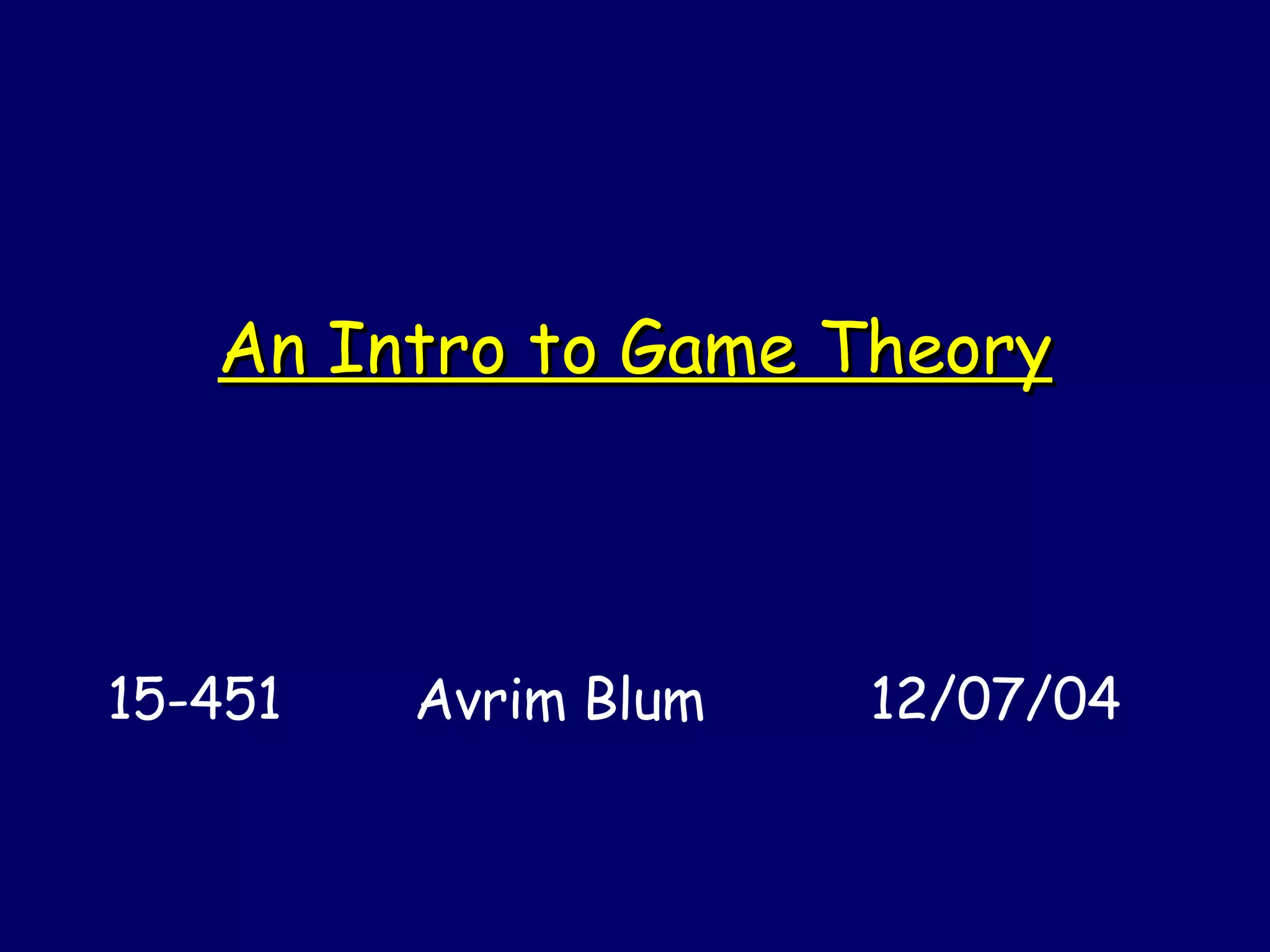 An Intro to Game Theory

15-451 Avrim Blum 12/07/04